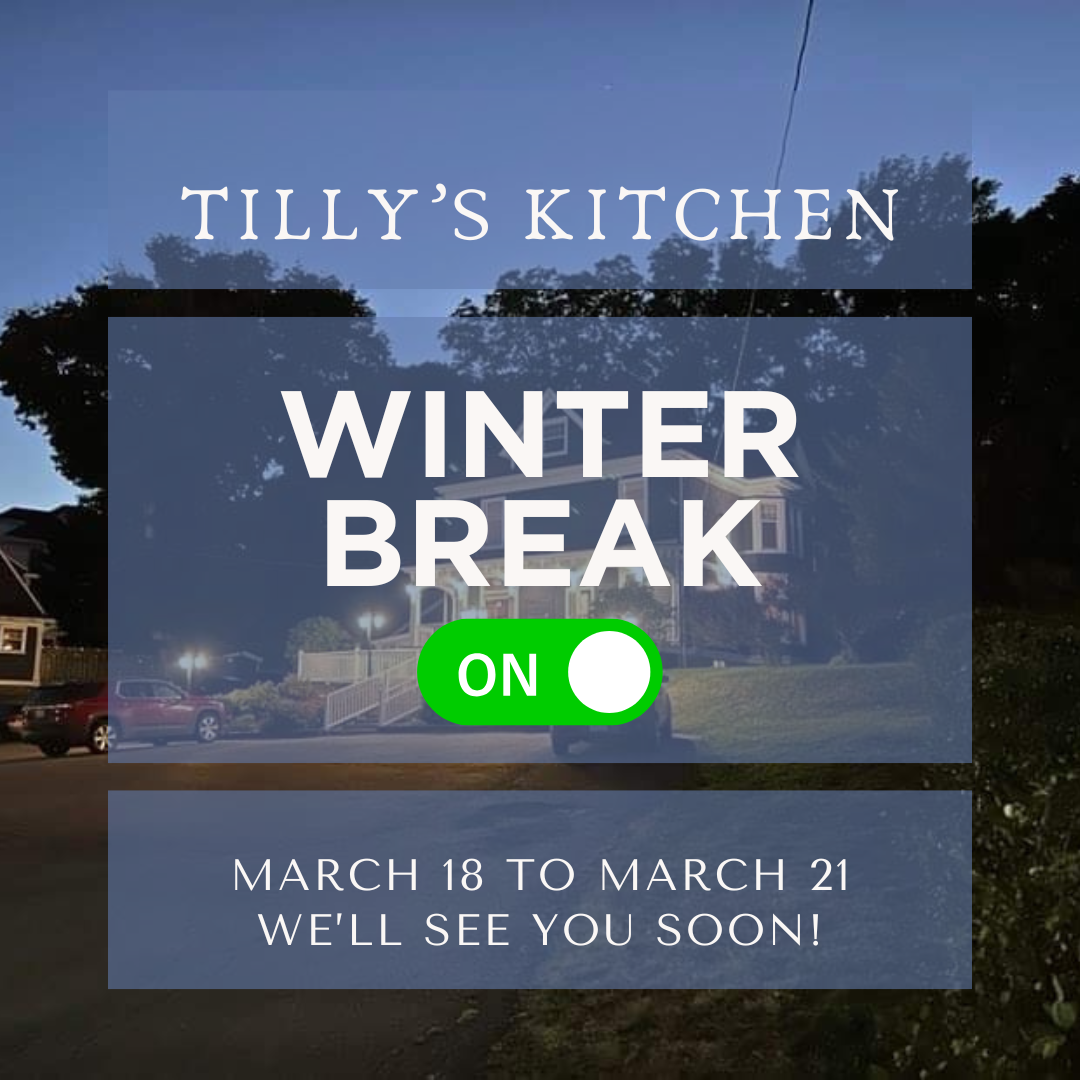 TILLY'S KITCHEN

WINTER BREAK

ON

MARCH 18 TO MARCH 21
WE'LL SEE YOU SOON!